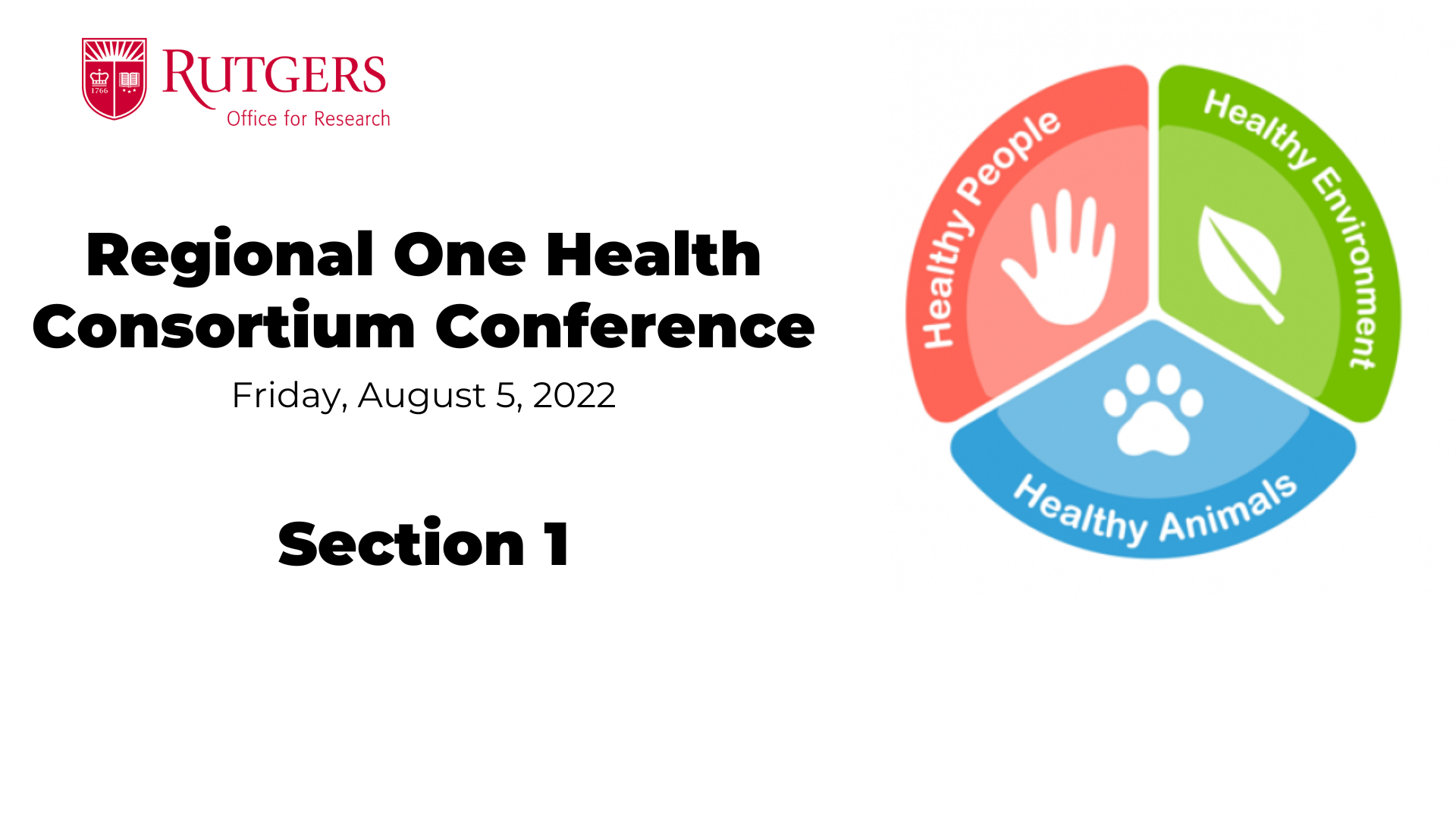 1766

RUTGERS
Office for Research

Regional One Health Consortium Conference
Friday, August 5, 2022

Section 1

Healthy People
Healthy Environment
Healthy Animals